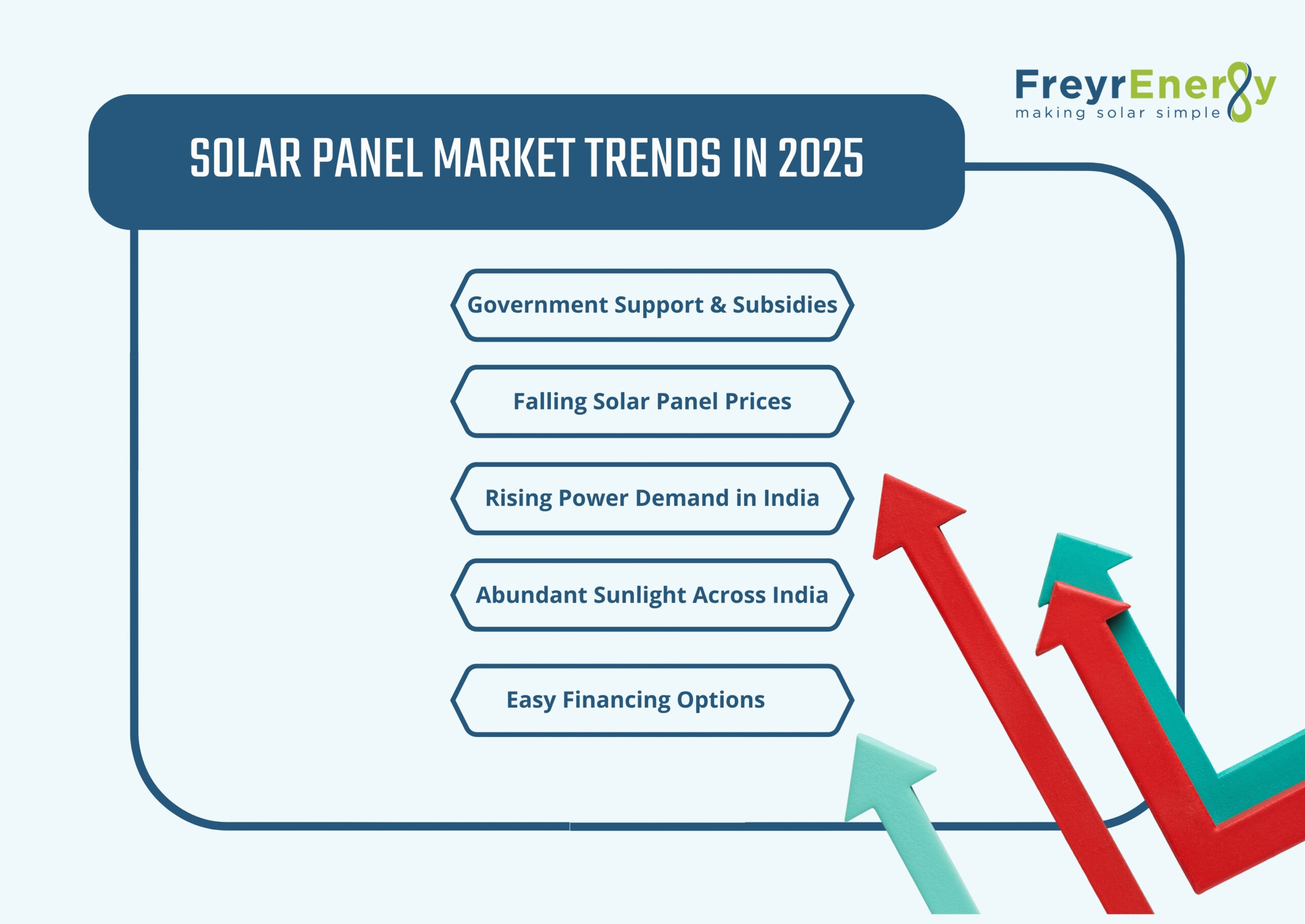 FreyrEnergy
making solar simple

SOLAR PANEL MARKET TRENDS IN 2025

Government Support & Subsidies

Falling Solar Panel Prices

Rising Power Demand in India

Abundant Sunlight Across India

Easy Financing Options